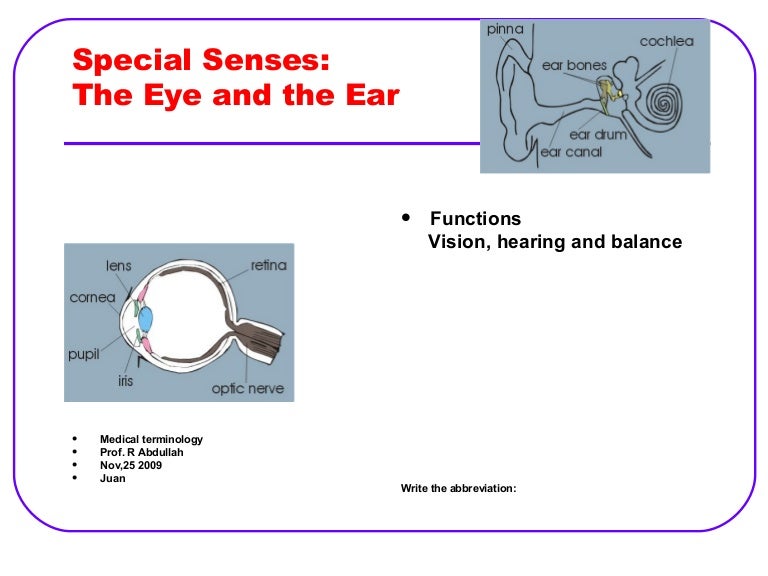 Special Senses:
The Eye and the Ear

pinna
cochlea
ear bones
ear drum
ear canal

• Functions
Vision, hearing and balance

lens
retina
cornea
pupil
iris
optic nerve

• Medical terminology
• Prof. R Abdullah
• Nov,25 2009
• Juan

Write the abbreviation: